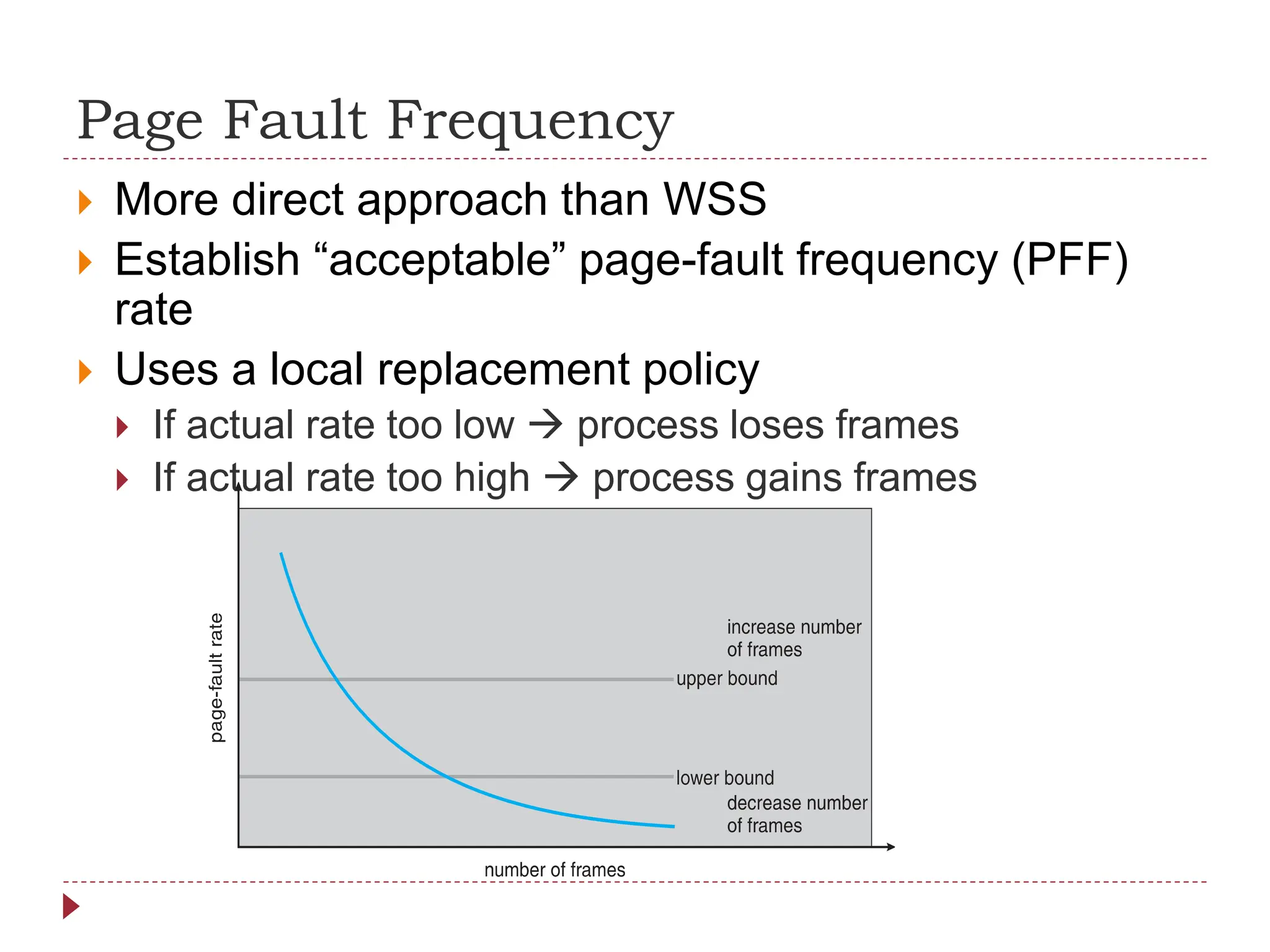 Page Fault Frequency

More direct approach than WSS

Establish “acceptable” page-fault frequency (PFF) rate

Uses a local replacement policy

If actual rate too low → process loses frames

If actual rate too high → process gains frames

page-fault rate

increase number of frames

upper bound

lower bound

decrease number of frames

number of frames